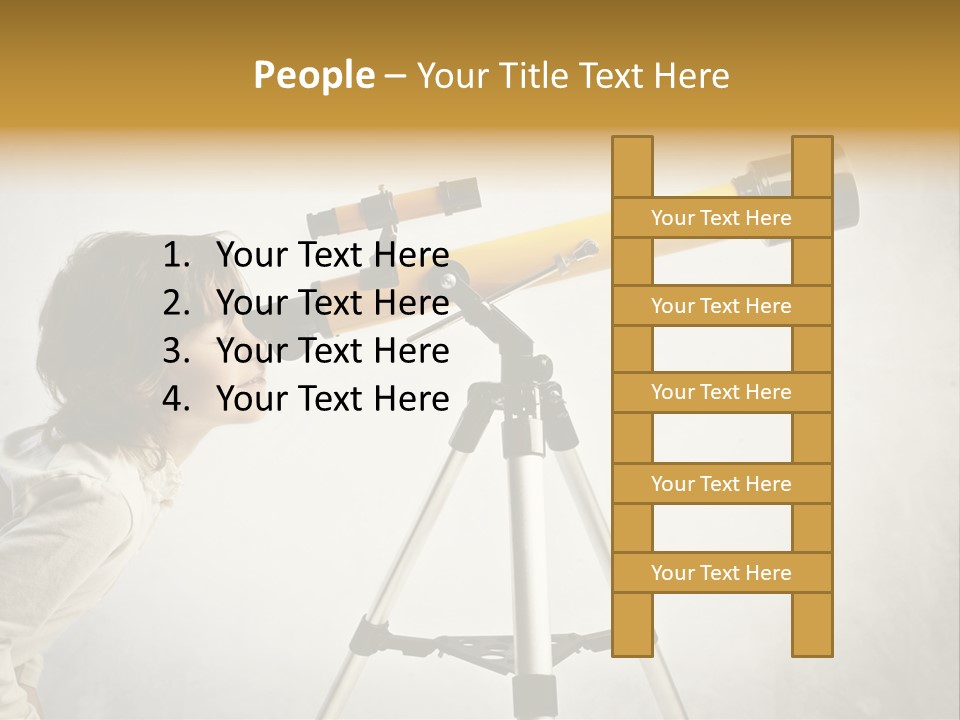 People – Your Title Text Here

1. Your Text Here
2. Your Text Here
3. Your Text Here
4. Your Text Here

Your Text Here

Your Text Here

Your Text Here

Your Text Here

Your Text Here